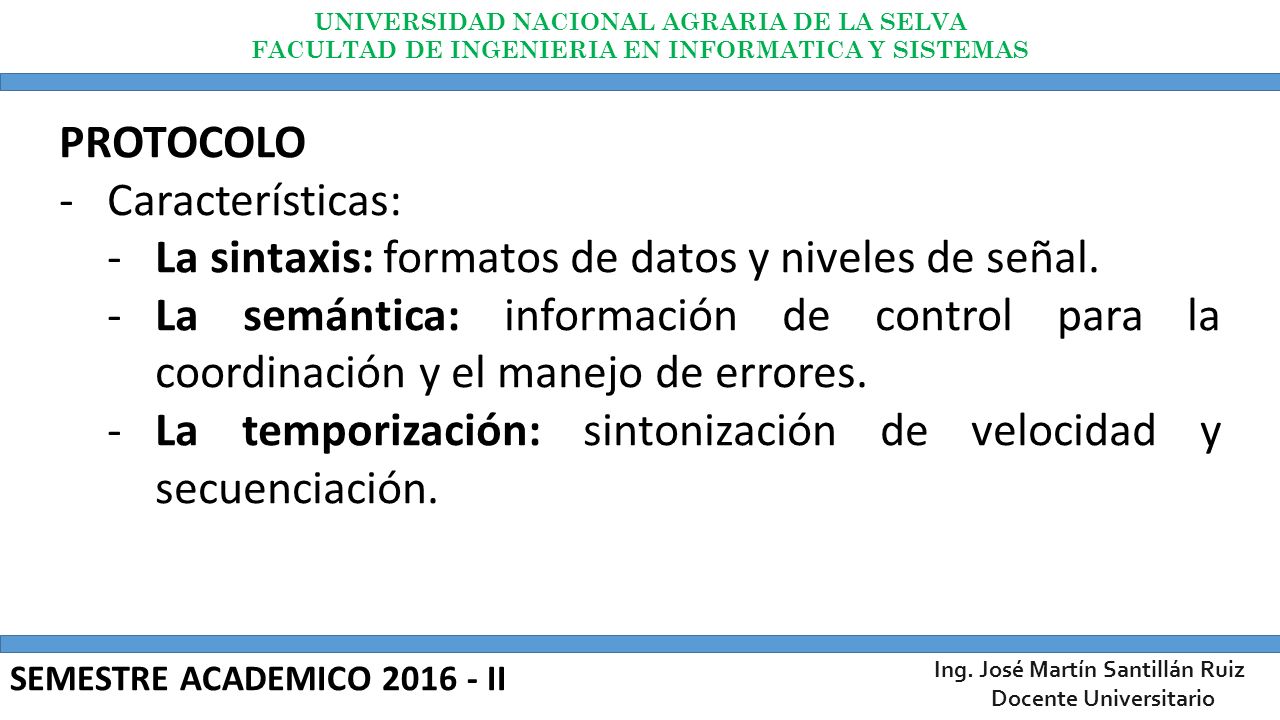 UNIVERSIDAD NACIONAL AGRARIA DE LA SELVA
FACULTAD DE INGENIERIA EN INFORMATICA Y SISTEMAS

PROTOCOLO
- Características:
- La sintaxis: formatos de datos y niveles de señal.
- La semántica: información de control para la coordinación y el manejo de errores.
- La temporización: sintonización de velocidad y secuenciación.

SEMESTRE ACADEMICO 2016 - II

Ing. José Martín Santillán Ruiz
Docente Universitario